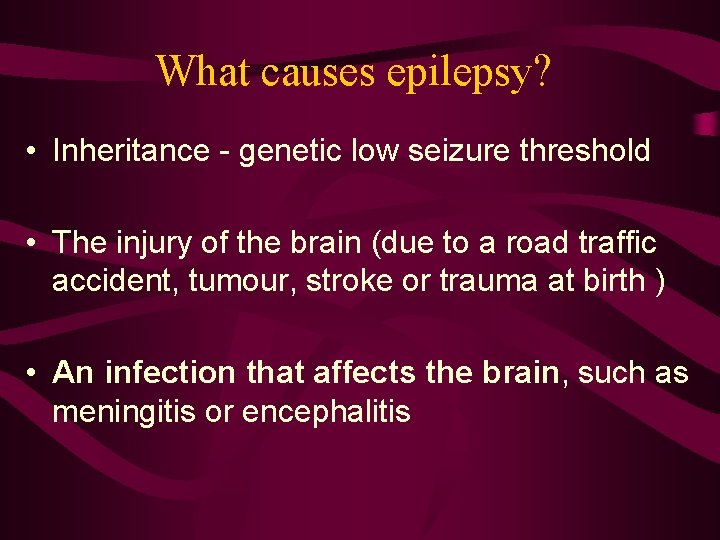 What causes epilepsy?

• Inheritance - genetic low seizure threshold

• The injury of the brain (due to a road traffic accident, tumour, stroke or trauma at birth )

• An infection that affects the brain, such as meningitis or encephalitis